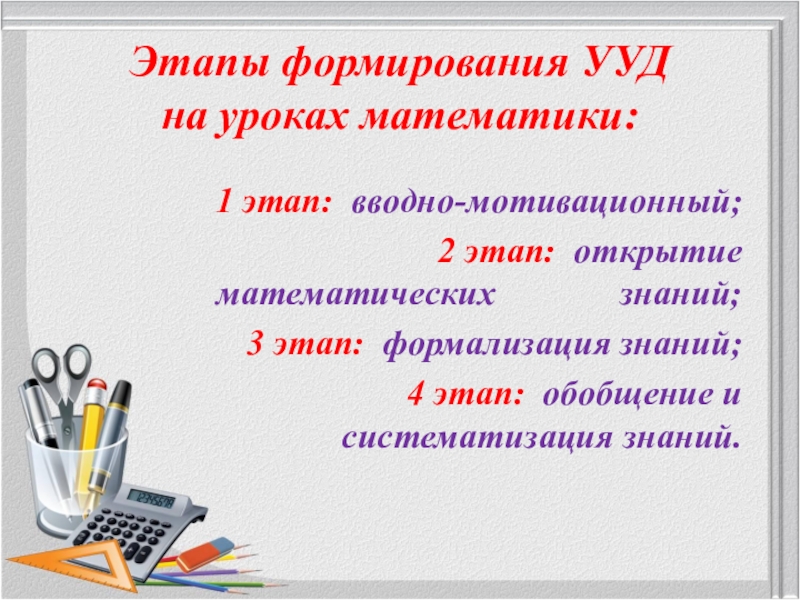 Этапы формирования УУД на уроках математики:

1 этап: вводно-мотивационный;

2 этап: открытие математических знаний;

3 этап: формализация знаний;

4 этап: обобщение и систематизация знаний.

12345678